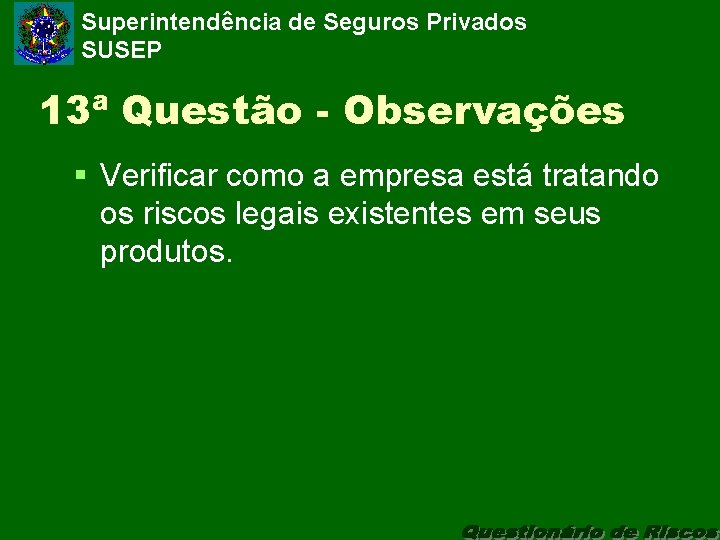 Superintendência de Seguros Privados
SUSEP

13ª Questão - Observações

▪ Verificar como a empresa está tratando os riscos legais existentes em seus produtos.

Questionário de Riscos